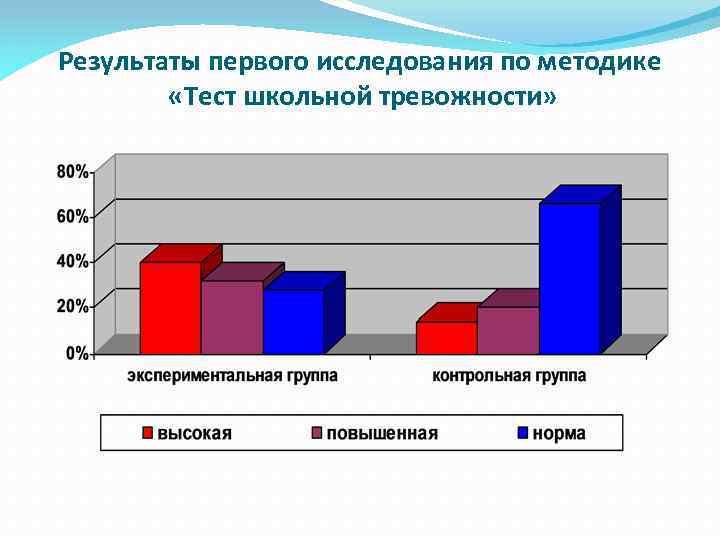 Результаты первого исследования по методике «Тест школьной тревожности»

80%
60%
40%
20%
0%

экспериментальная группа
контрольная группа

высокая
повышенная
норма